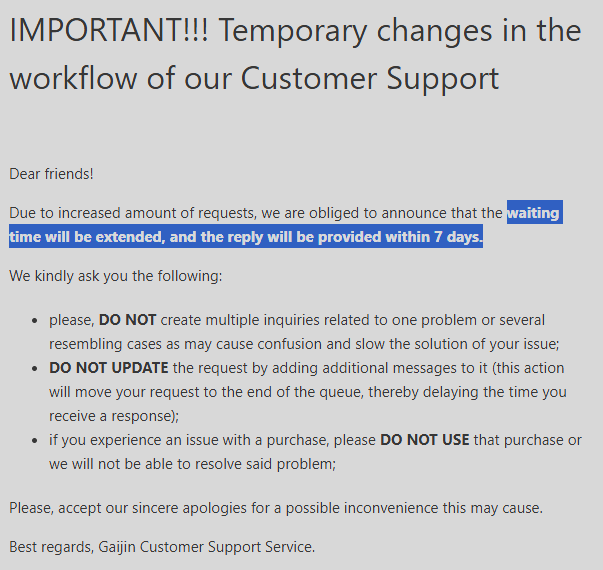 IMPORTANT!!! Temporary changes in the workflow of our Customer Support

Dear friends!

Due to increased amount of requests, we are obliged to announce that the waiting time will be extended, and the reply will be provided within 7 days.

We kindly ask you the following:

- please, DO NOT create multiple inquiries related to one problem or several resembling cases as may cause confusion and slow the solution of your issue;
- DO NOT UPDATE the request by adding additional messages to it (this action will move your request to the end of the queue, thereby delaying the time you receive a response);
- if you experience an issue with a purchase, please DO NOT USE that purchase or we will not be able to resolve said problem;

Please, accept our sincere apologies for a possible inconvenience this may cause.

Best regards, Gaijin Customer Support Service.